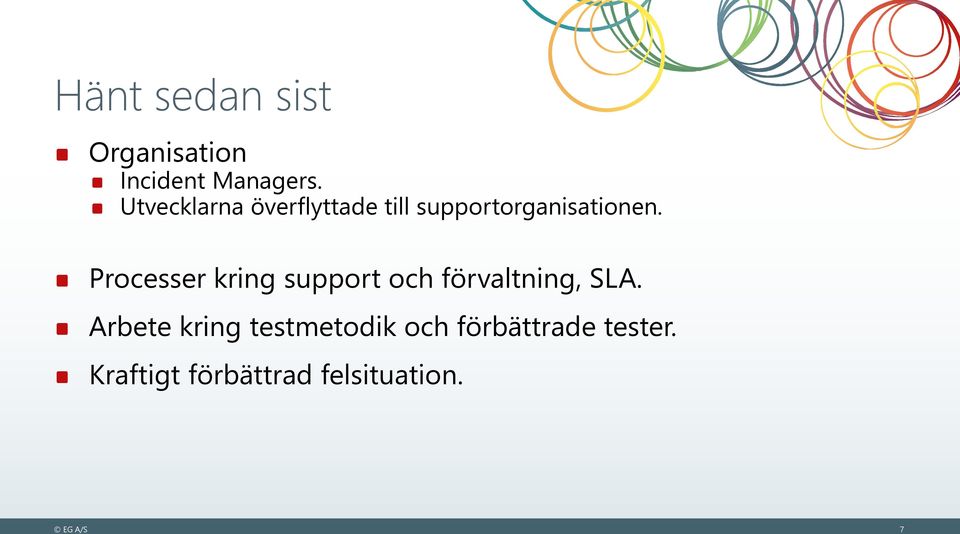 Hänt sedan sist

Organisation
Incident Managers.
Utvecklarna överflyttade till supportorganisationen.

Processer kring support och förvaltning, SLA.

Arbete kring testmetodik och förbättrade tester.

Kraftigt förbättrad felsituation.

© EG A/S

7